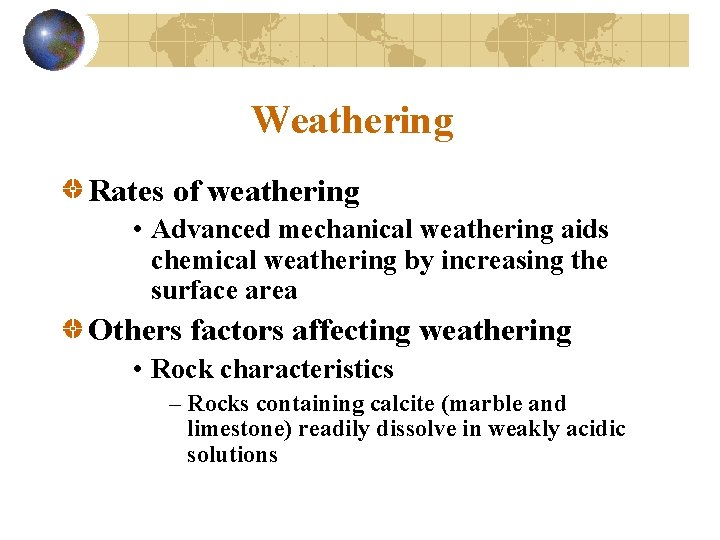 Weathering

Rates of weathering

• Advanced mechanical weathering aids chemical weathering by increasing the surface area

Others factors affecting weathering

• Rock characteristics

– Rocks containing calcite (marble and limestone) readily dissolve in weakly acidic solutions